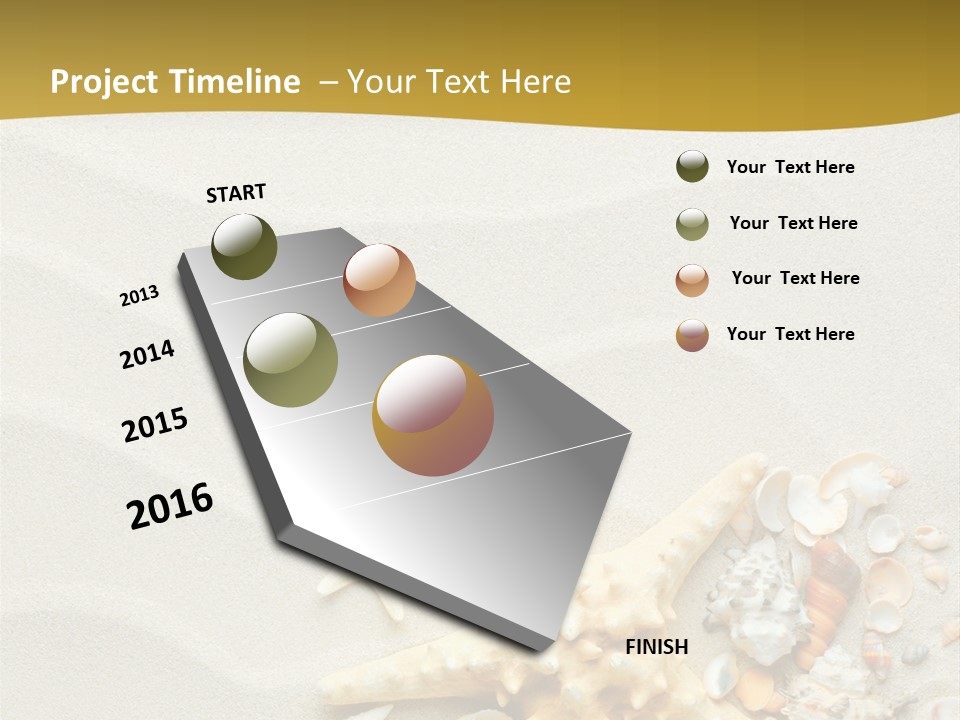 Project Timeline – Your Text Here

START

2013

2014

2015

2016

FINISH

Your Text Here

Your Text Here

Your Text Here

Your Text Here